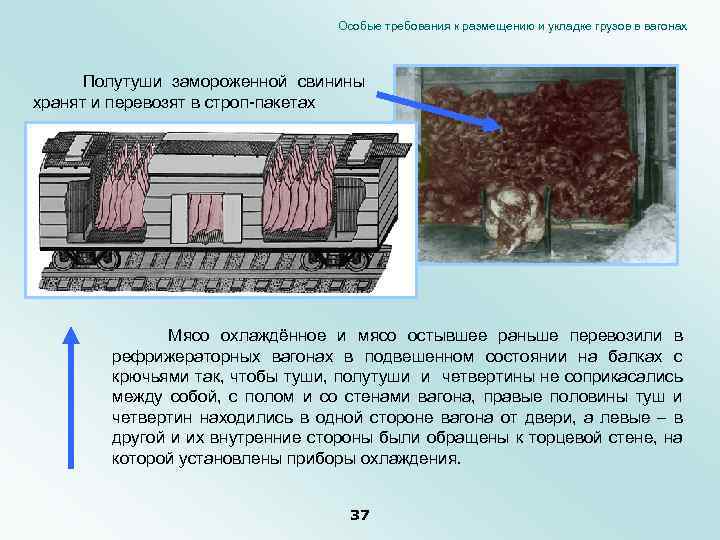 Особые требования к размещению и укладке грузов в вагонах

Полутуши замороженной свинины хранят и перевозят в строп-пакетах

Мясо охлаждённое и мясо остывшее раньше перевозили в рефрижераторных вагонах в подвешенном состоянии на балках с крючьями так, чтобы туши, полутуши и четвертины не соприкасались между собой, с полом и со стенами вагона, правые половины туш и четвертин находились в одной стороне вагона от двери, а левые – в другой и их внутренние стороны были обращены к торцевой стене, на которой установлены приборы охлаждения.

37